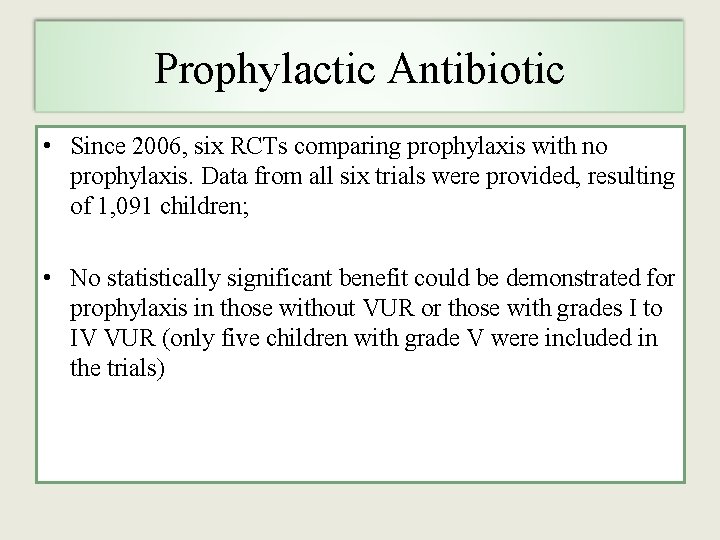 Prophylactic Antibiotic

• Since 2006, six RCTs comparing prophylaxis with no prophylaxis. Data from all six trials were provided, resulting of 1,091 children;

• No statistically significant benefit could be demonstrated for prophylaxis in those without VUR or those with grades I to IV VUR (only five children with grade V were included in the trials)